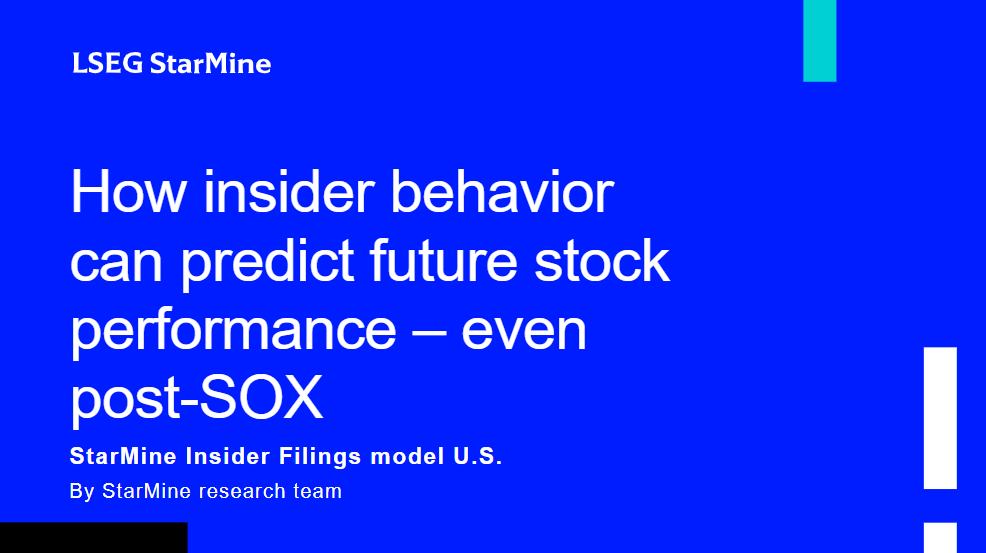 LSEG StarMine

How insider behavior can predict future stock performance – even post-SOX

StarMine Insider Filings model U.S.

By StarMine research team